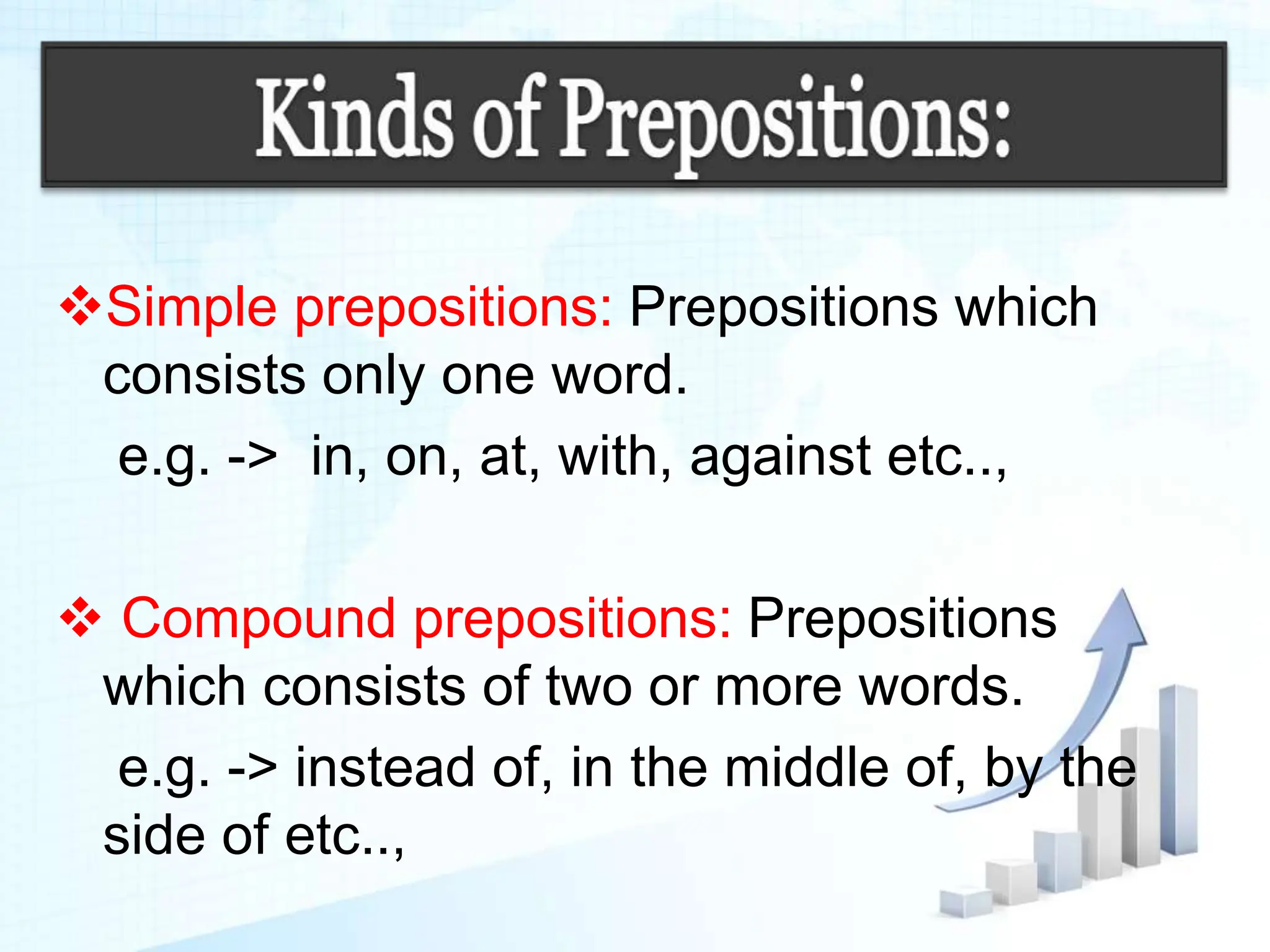 Kinds of Prepositions:

❖Simple prepositions: Prepositions which consists only one word.

e.g. -> in, on, at, with, against etc..,

❖ Compound prepositions: Prepositions which consists of two or more words.

e.g. -> instead of, in the middle of, by the side of etc..,